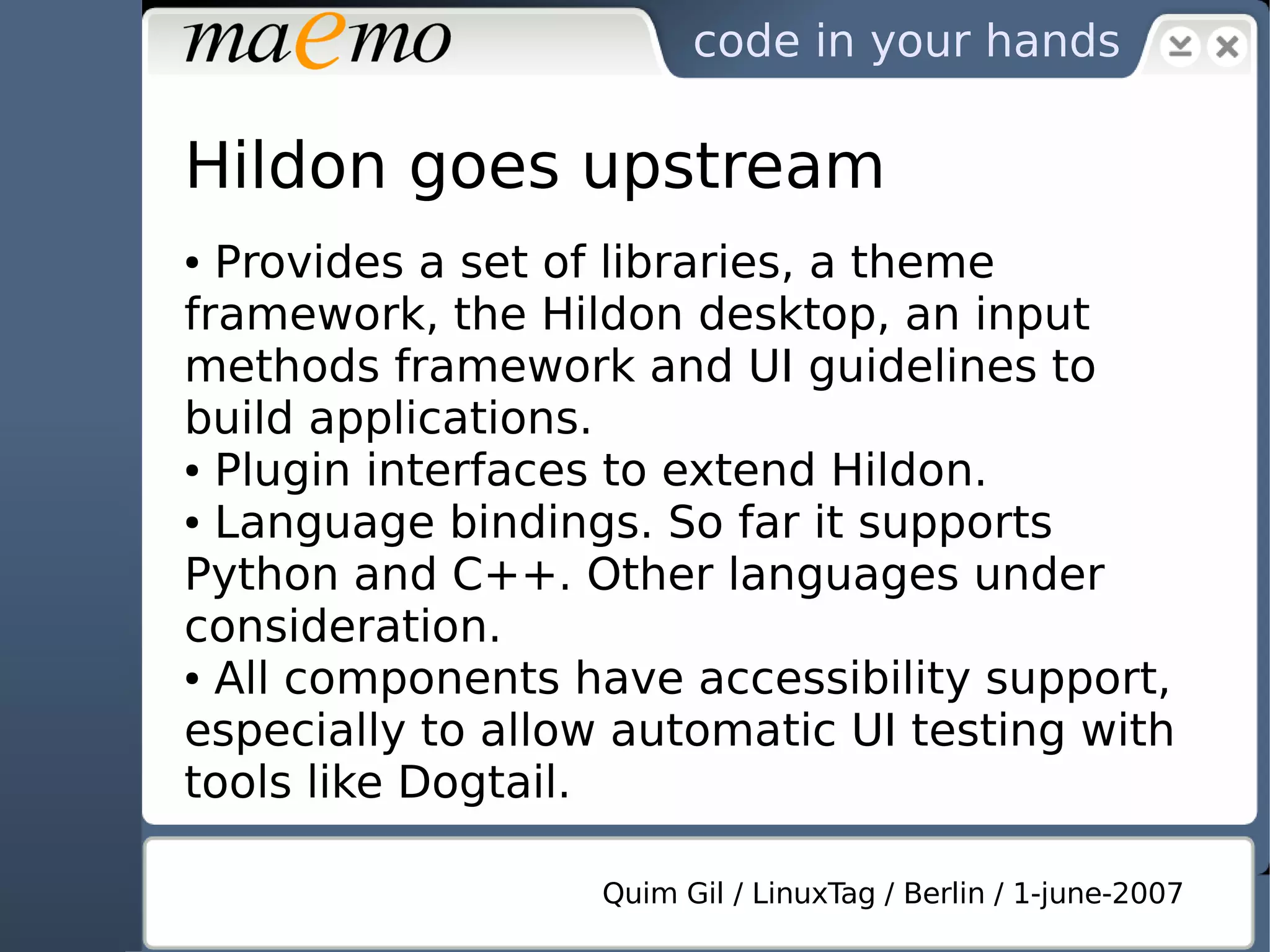 maemo

code in your hands

Hildon goes upstream

• Provides a set of libraries, a theme framework, the Hildon desktop, an input methods framework and UI guidelines to build applications.
• Plugin interfaces to extend Hildon.
• Language bindings. So far it supports Python and C++. Other languages under consideration.
• All components have accessibility support, especially to allow automatic UI testing with tools like Dogtail.

Quim Gil / LinuxTag / Berlin / 1-june-2007